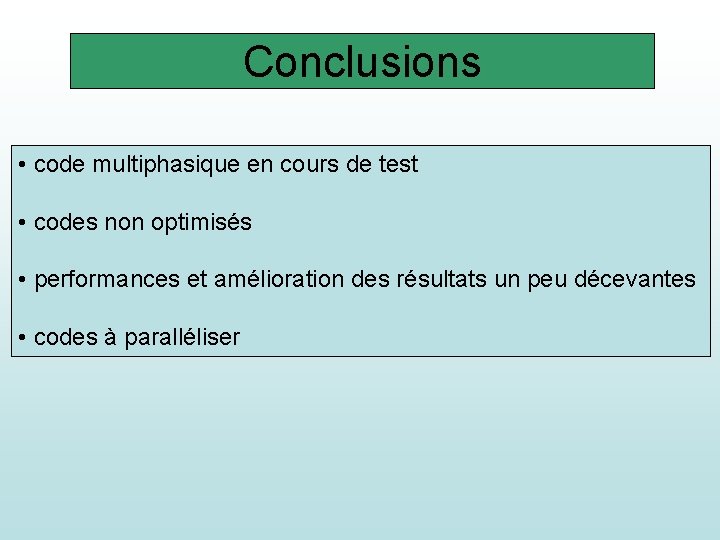 Conclusions

• code multiphasique en cours de test

• codes non optimisés

• performances et amélioration des résultats un peu décevantes

• codes à paralléliser